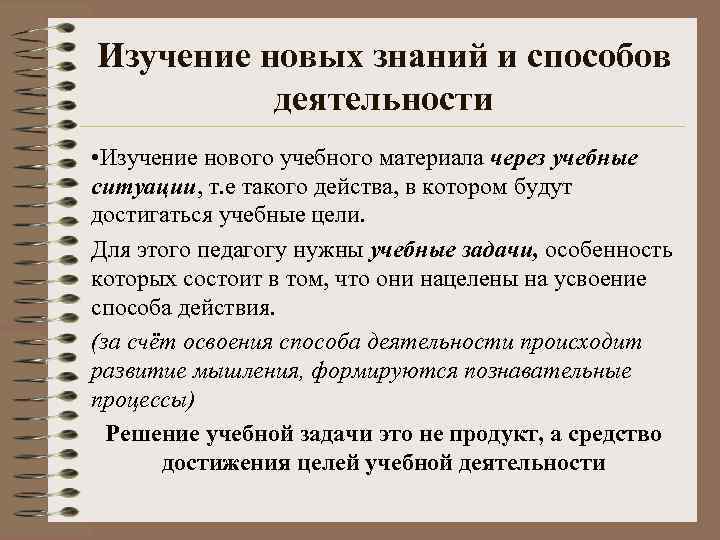 Изучение новых знаний и способов деятельности

•Изучение нового учебного материала через учебные ситуации, т.е такого действа, в котором будут достигаться учебные цели.

Для этого педагогу нужны учебные задачи, особенность которых состоит в том, что они нацелены на усвоение способа действия.

(за счёт освоения способа деятельности происходит развитие мышления, формируются познавательные процессы)

Решение учебной задачи это не продукт, а средство достижения целей учебной деятельности